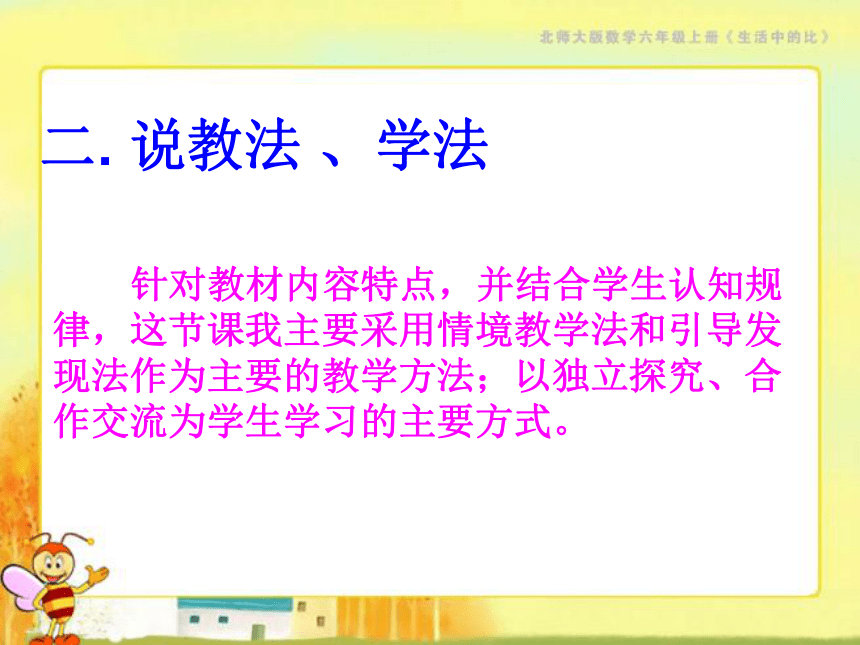 北师大版数学六年级上册《生活中的比》

二. 说教法 、 学法

针对教材内容特点，并结合学生认知规律，这节课我主要采用情境教学法和引导发现法作为主要的教学方法；以独立探究、合作交流为学生学习的主要方式。